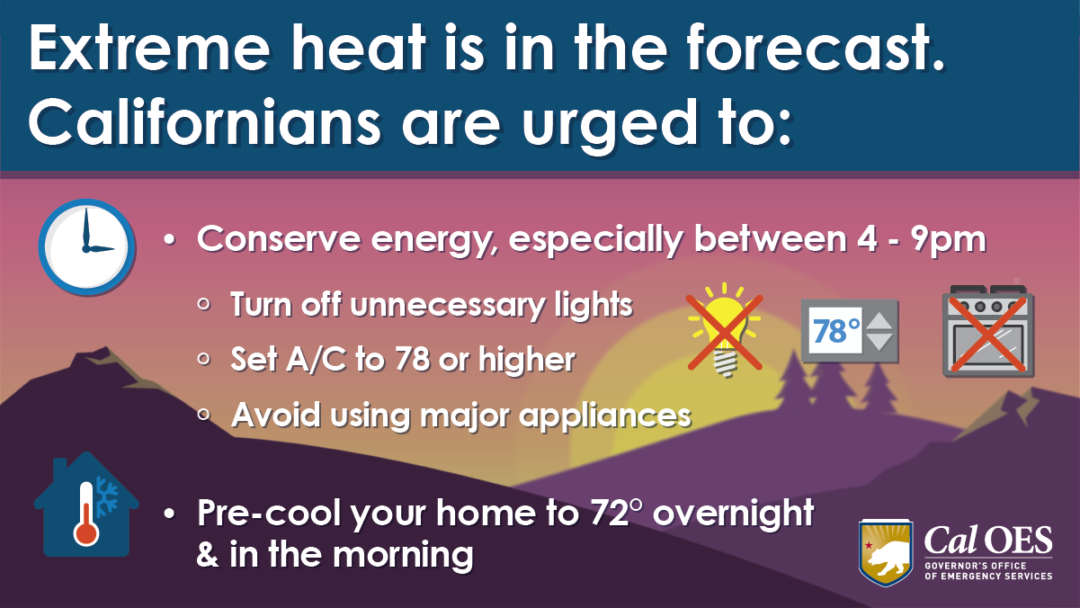 Extreme heat is in the forecast. Californians are urged to:

• Conserve energy, especially between 4 - 9pm

◦ Turn off unnecessary lights

◦ Set A/C to 78 or higher

◦ Avoid using major appliances

78°

• Pre-cool your home to 72° overnight & in the morning

Cal OES
GOVERNOR'S OFFICE OF EMERGENCY SERVICES